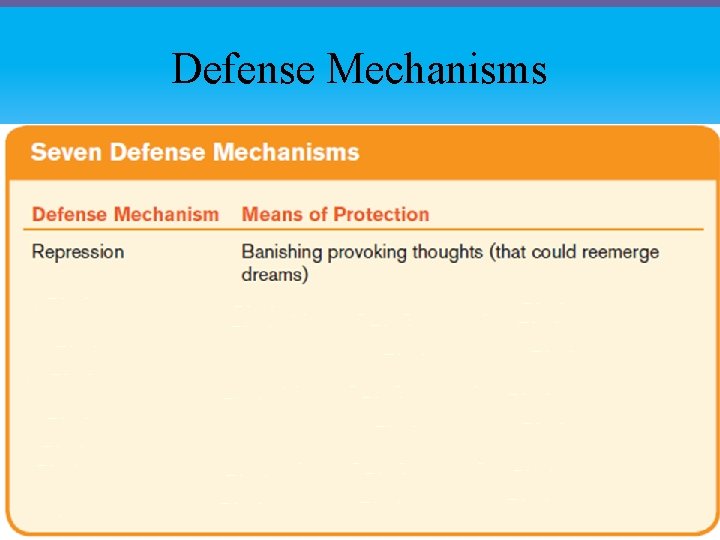 Defense Mechanisms

Seven Defense Mechanisms

| Defense Mechanism | Means of Protection |
|---|---|
| Repression | Banishing provoking thoughts (that could reemerge dreams) |